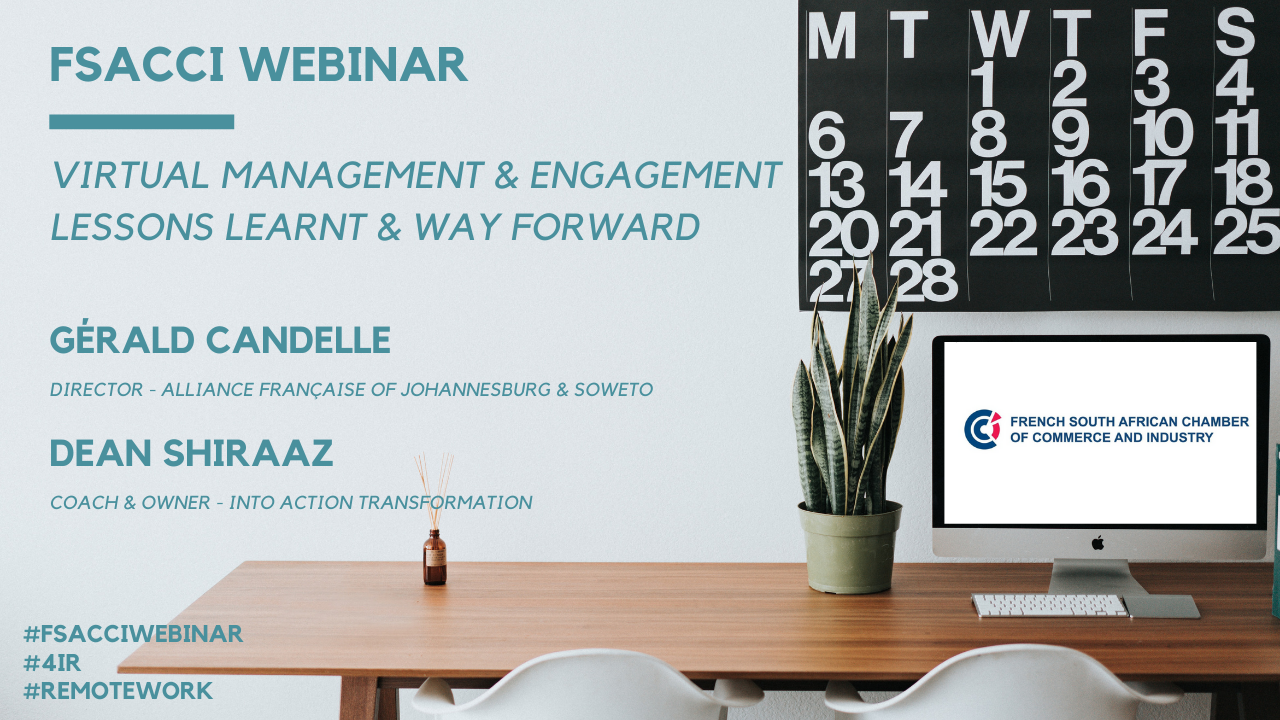 FSACCI WEBINAR

VIRTUAL MANAGEMENT & ENGAGEMENT
LESSONS LEARNT & WAY FORWARD

GÉRALD CANDELLE

DIRECTOR - ALLIANCE FRANÇAISE OF JOHANNESBURG & SOWETO

DEAN SHIRAAZ

COACH & OWNER - INTO ACTION TRANSFORMATION

#FSACCIWEBINAR
#4IR
#REMOTEWORK

| M | T | W | T | F | S |
|---|---|---|---|---|---|
| | | 1 | 2 | 3 | 4 |
| 6 | 7 | 8 | 9 | 10 | 11 |
| 13 | 14 | 15 | 16 | 17 | 18 |
| 20 | 21 | 22 | 23 | 24 | 25 |
| 27 | 28 | | | | |

FRENCH SOUTH AFRICAN CHAMBER OF COMMERCE AND INDUSTRY